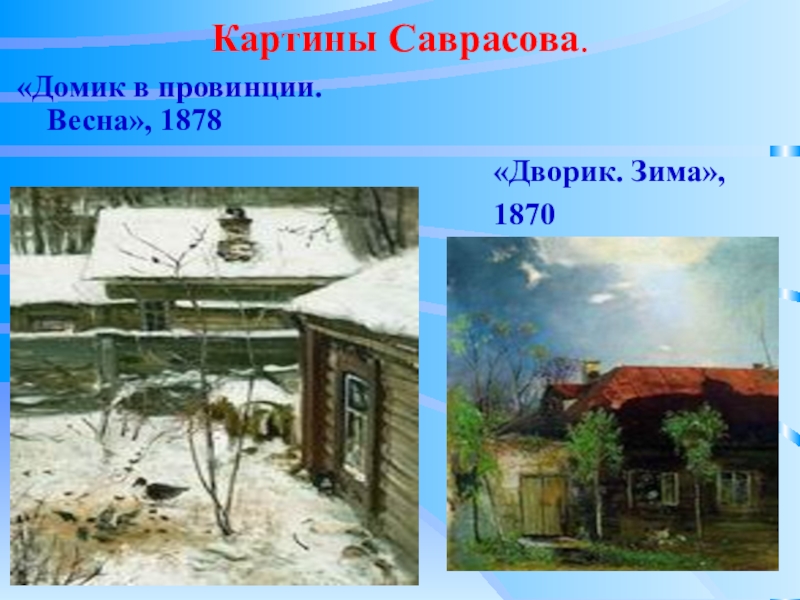 Картины Саврасова.

«Домик в провинции. Весна», 1878

«Дворик. Зима», 1870